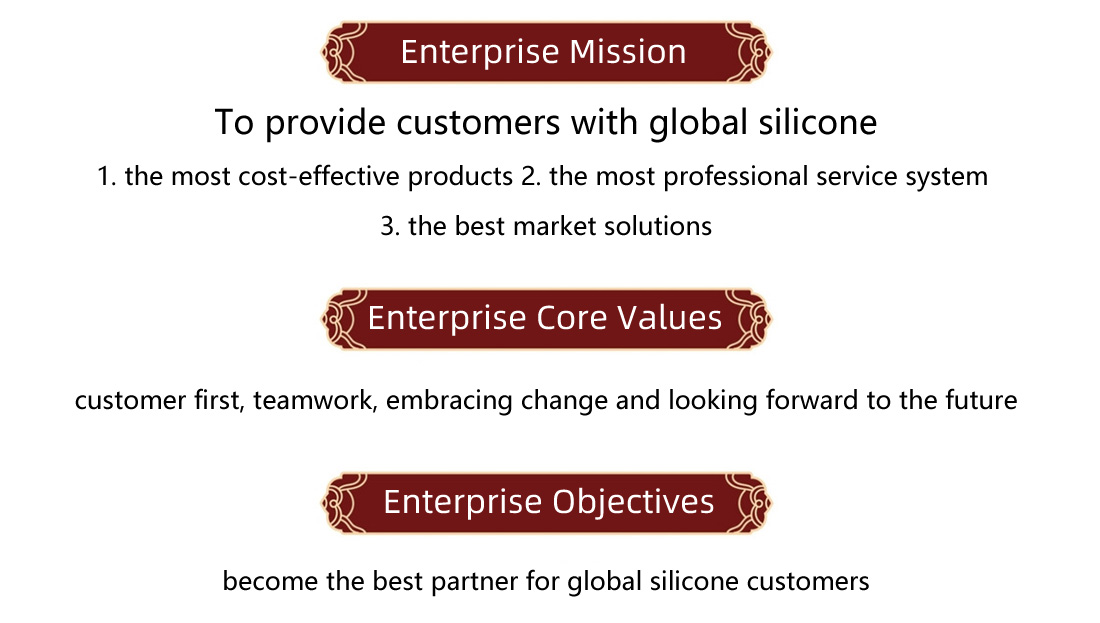 Enterprise Mission

To provide customers with global silicone

1. the most cost-effective products 2. the most professional service system

3. the best market solutions

Enterprise Core Values

customer first, teamwork, embracing change and looking forward to the future

Enterprise Objectives

become the best partner for global silicone customers